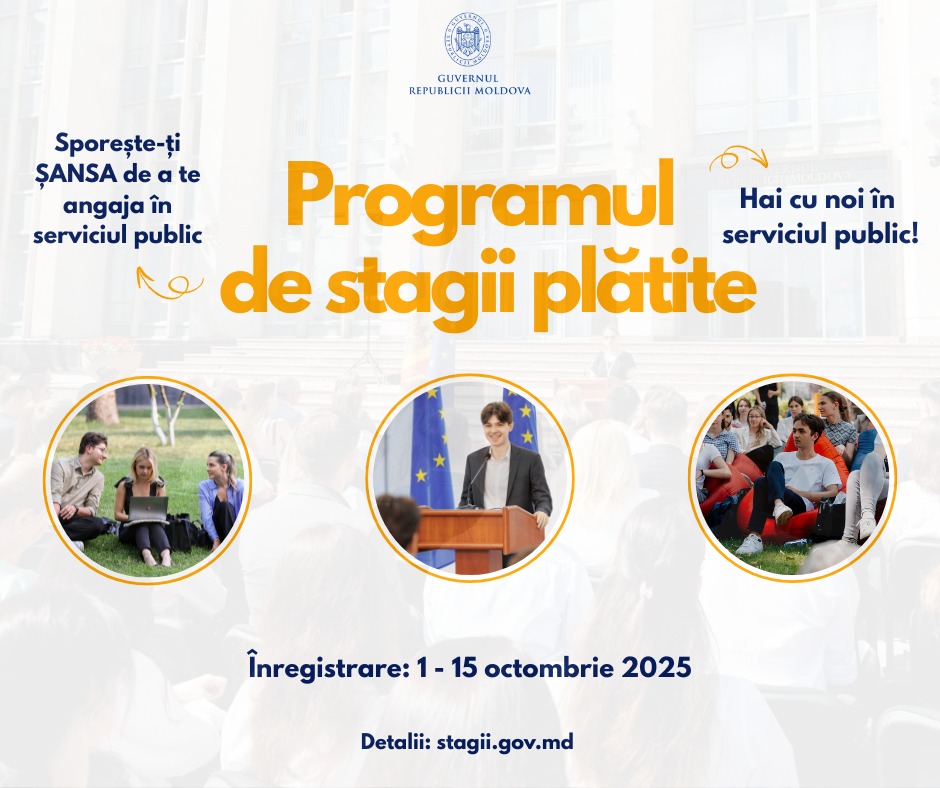 GUVERNUL
REPUBLICII MOLDOVA

Sporește-ți ȘANSA de a te angaja în serviciul public

Programul de stagii plătite

Hai cu noi în serviciul public!

Înregistrare: 1 - 15 octombrie 2025

Detalii: stagii.gov.md